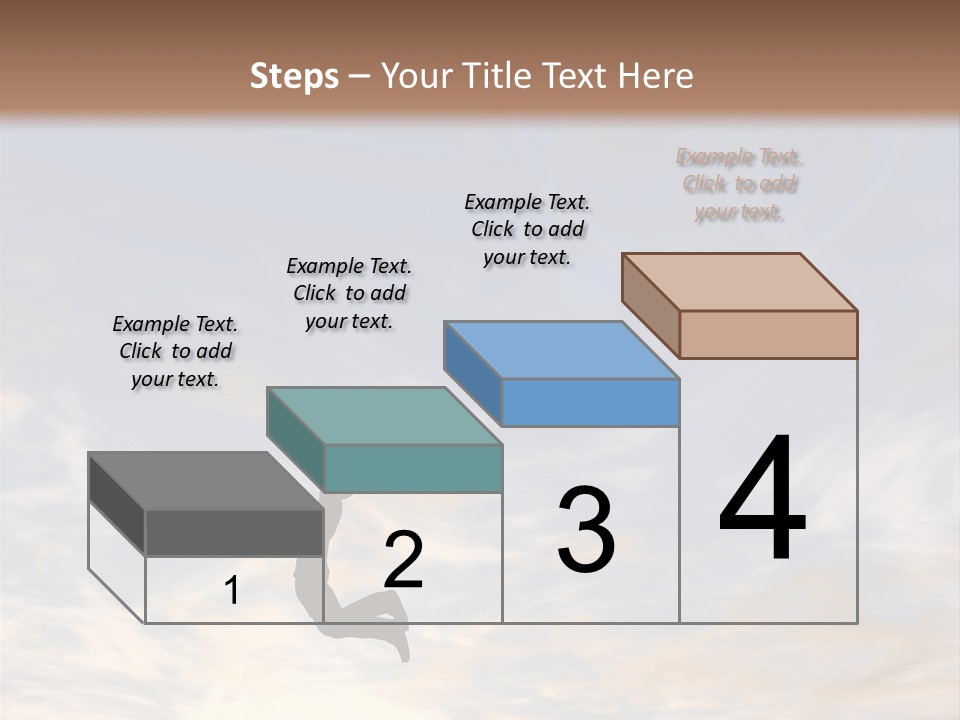 Steps – Your Title Text Here

Example Text. Click to add your text.

Example Text. Click to add your text.

Example Text. Click to add your text.

Example Text. Click to add your text.

1

2

3

4